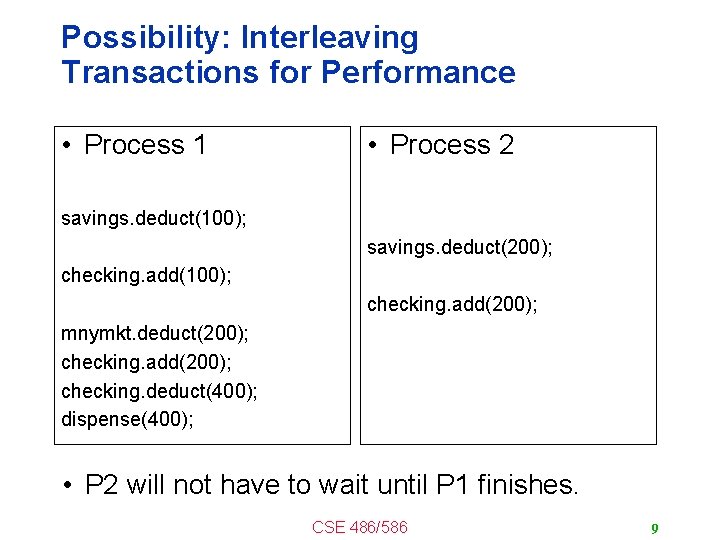 Possibility: Interleaving Transactions for Performance

• Process 1

savings.deduct(100);

checking.add(100);

mnymkt.deduct(200);
checking.add(200);
checking.deduct(400);
dispense(400);

• Process 2

savings.deduct(200);

checking.add(200);

• P2 will not have to wait until P1 finishes.

CSE 486/586

9